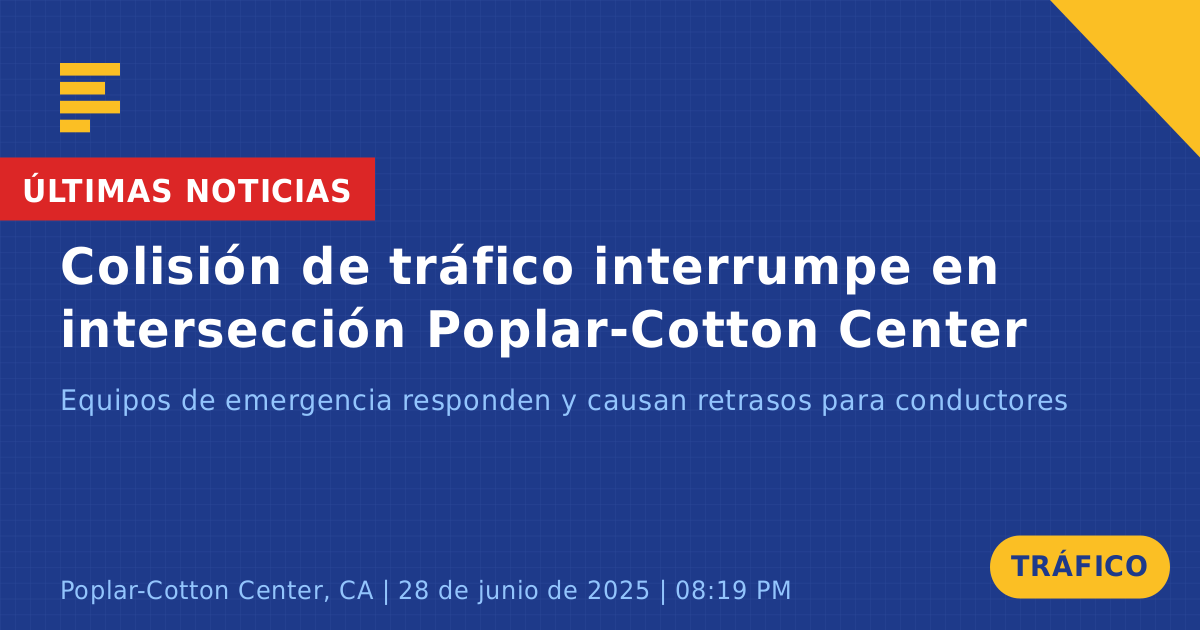 ÚLTIMAS NOTICIAS

Colisión de tráfico interrumpe en intersección Poplar-Cotton Center

Equipos de emergencia responden y causan retrasos para conductores

Poplar-Cotton Center, CA | 28 de junio de 2025 | 08:19 PM

TRÁFICO